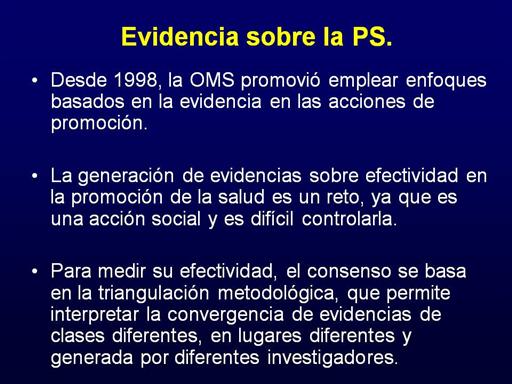 Evidencia sobre la PS.

• Desde 1998, la OMS promovió emplear enfoques basados en la evidencia en las acciones de promoción.

• La generación de evidencias sobre efectividad en la promoción de la salud es un reto, ya que es una acción social y es difícil controlarla.

• Para medir su efectividad, el consenso se basa en la triangulación metodológica, que permite interpretar la convergencia de evidencias de clases diferentes, en lugares diferentes y generada por diferentes investigadores.